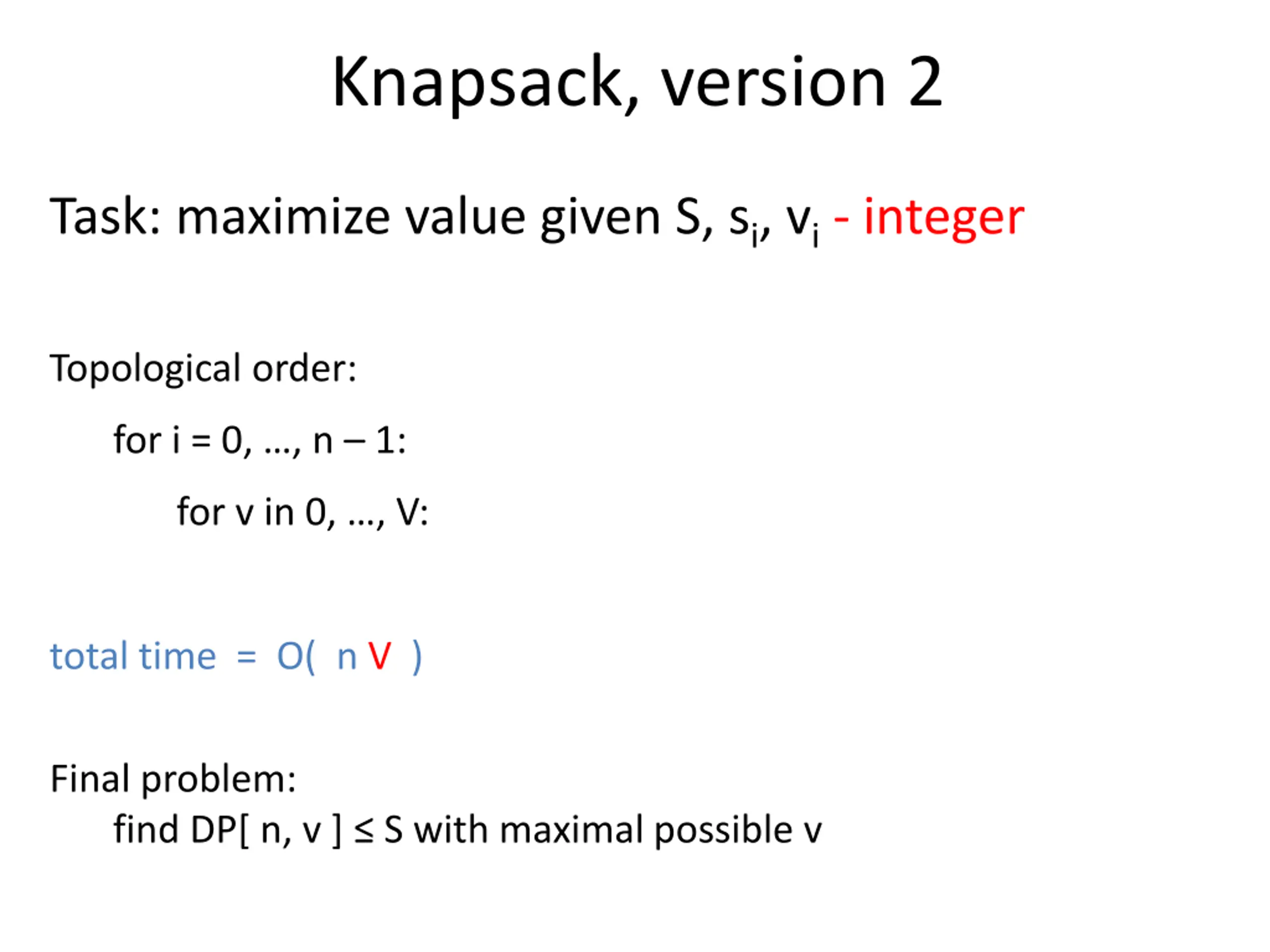 Knapsack, version 2

Task: maximize value given S, $s_i$, $v_i$ - integer

Topological order:

for i = 0, ..., n – 1:

for v in 0, ..., V:

total time = O( n V )

Final problem:

find DP[ n, v ] ≤ S with maximal possible v